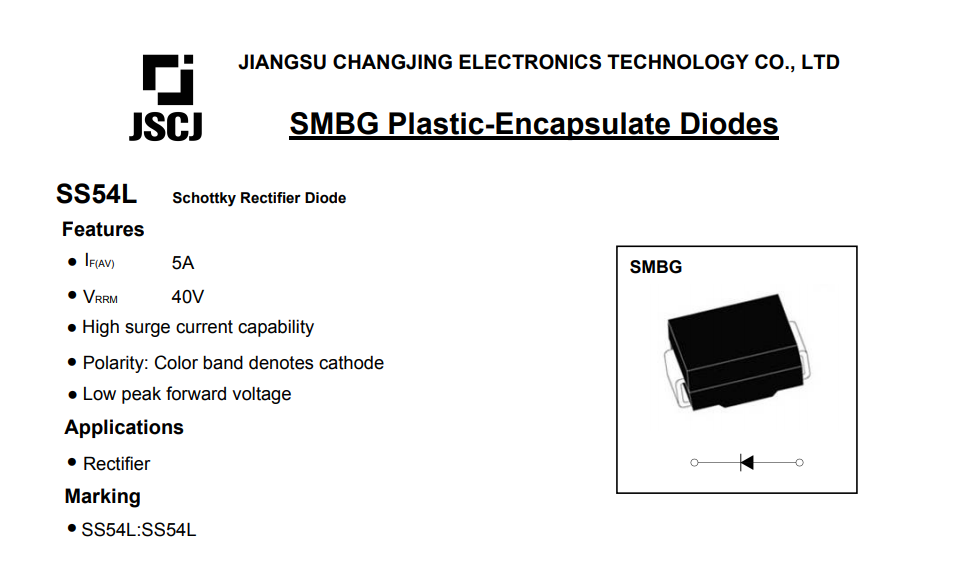 JSCJ

JIANGSU CHANGJING ELECTRONICS TECHNOLOGY CO., LTD

SMBG Plastic-Encapsulate Diodes

SS54L Schottky Rectifier Diode

Features

● $I_{F(AV)}$ 5A

● $V_{RRM}$ 40V

● High surge current capability

● Polarity: Color band denotes cathode

● Low peak forward voltage

Applications

● Rectifier

Marking

● SS54L:SS54L

SMBG